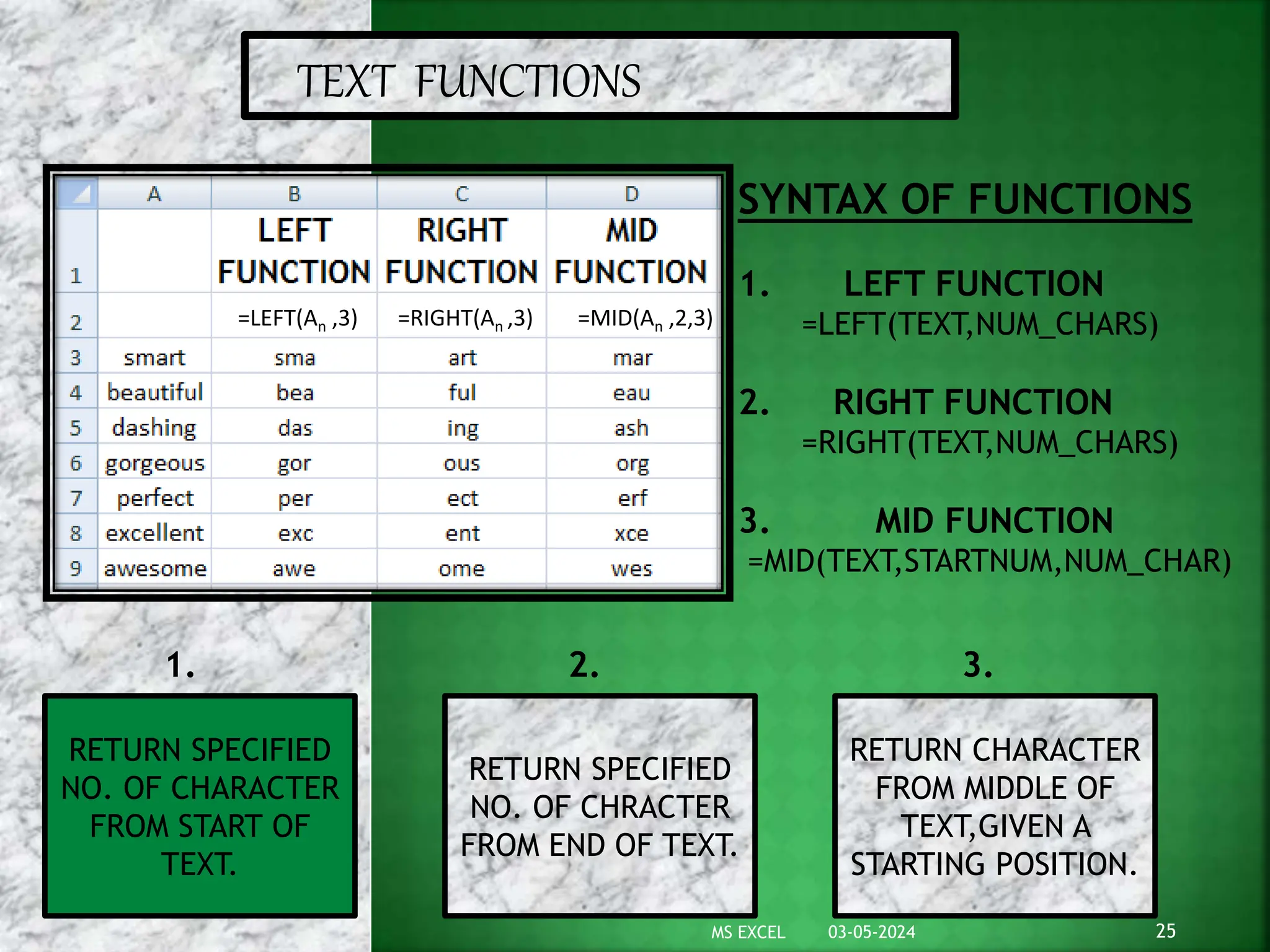 TEXT FUNCTIONS

| | A | B | C | D |
|---|---|---|---|---|
| 1 | | LEFT FUNCTION | RIGHT FUNCTION | MID FUNCTION |
| 2 | | =LEFT($A_n$ ,3) | =RIGHT($A_n$ ,3) | =MID($A_n$ ,2,3) |
| 3 | smart | sma | art | mar |
| 4 | beautiful | bea | ful | eau |
| 5 | dashing | das | ing | ash |
| 6 | gorgeous | gor | ous | org |
| 7 | perfect | per | ect | erf |
| 8 | excellent | exc | ent | xce |
| 9 | awesome | awe | ome | wes |

SYNTAX OF FUNCTIONS

1. LEFT FUNCTION
=LEFT(TEXT,NUM_CHARS)

2. RIGHT FUNCTION
=RIGHT(TEXT,NUM_CHARS)

3. MID FUNCTION
=MID(TEXT,STARTNUM,NUM_CHAR)

1.
RETURN SPECIFIED NO. OF CHARACTER FROM START OF TEXT.

2.
RETURN SPECIFIED NO. OF CHRACTER FROM END OF TEXT.

3.
RETURN CHARACTER FROM MIDDLE OF TEXT,GIVEN A STARTING POSITION.

MS EXCEL 03-05-2024 25